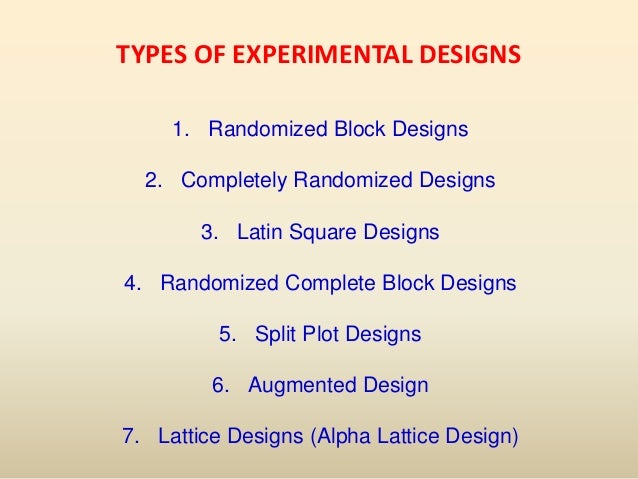 TYPES OF EXPERIMENTAL DESIGNS

1. Randomized Block Designs

2. Completely Randomized Designs

3. Latin Square Designs

4. Randomized Complete Block Designs

5. Split Plot Designs

6. Augmented Design

7. Lattice Designs (Alpha Lattice Design)